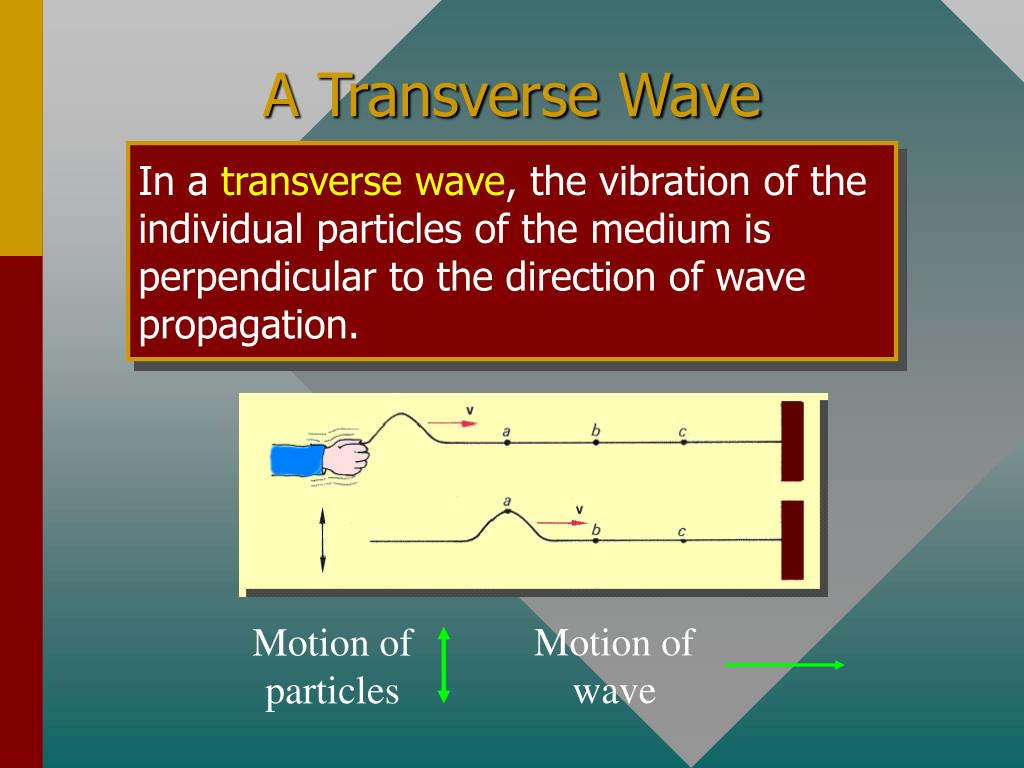 A Transverse Wave

In a transverse wave, the vibration of the individual particles of the medium is perpendicular to the direction of wave propagation.

v
a
b
c

a
v
b
c

Motion of particles

Motion of wave